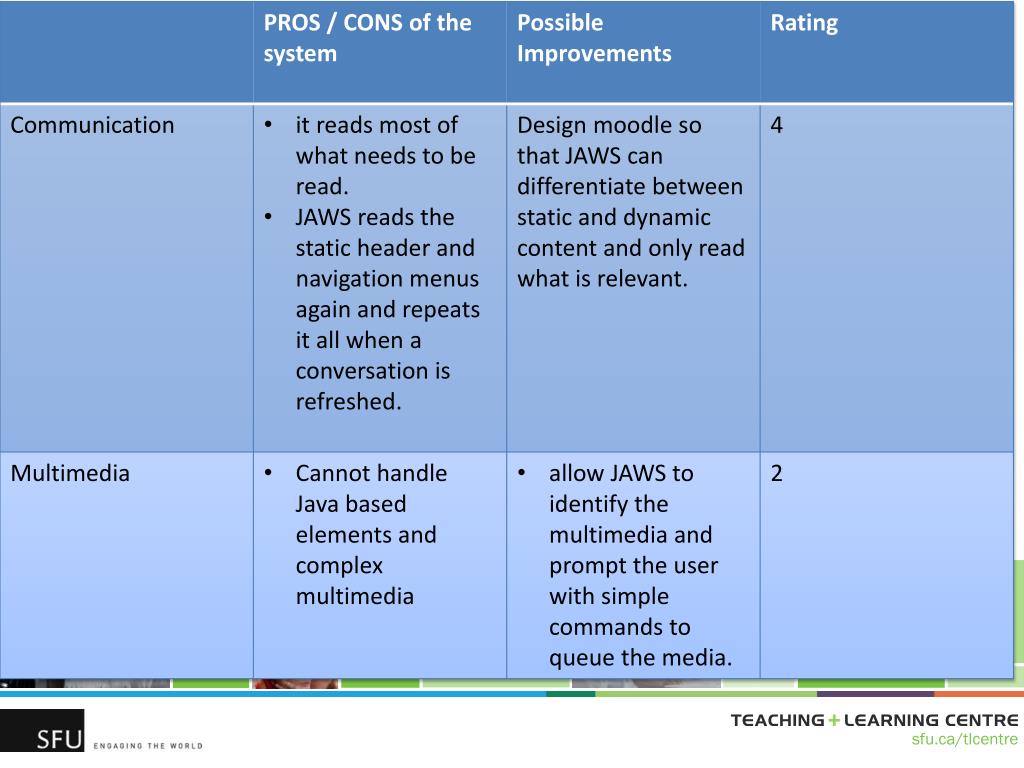 | | PROS / CONS of the system | Possible Improvements | Rating |
|---|---|---|---|
| Communication | • it reads most of what needs to be read. • JAWS reads the static header and navigation menus again and repeats it all when a conversation is refreshed. | Design moodle so that JAWS can differentiate between static and dynamic content and only read what is relevant. | 4 |
| Multimedia | • Cannot handle Java based elements and complex multimedia | • allow JAWS to identify the multimedia and prompt the user with simple commands to queue the media. | 2 |

SFU ENGAGING THE WORLD

TEACHING + LEARNING CENTRE
sfu.ca/tlcentre